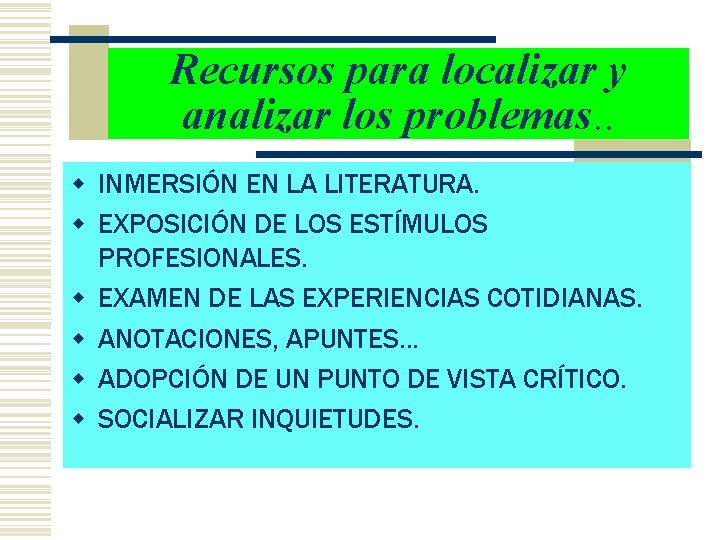 Recursos para localizar y analizar los problemas..

- INMERSIÓN EN LA LITERATURA.
- EXPOSICIÓN DE LOS ESTÍMULOS PROFESIONALES.
- EXAMEN DE LAS EXPERIENCIAS COTIDIANAS.
- ANOTACIONES, APUNTES...
- ADOPCIÓN DE UN PUNTO DE VISTA CRÍTICO.
- SOCIALIZAR INQUIETUDES.